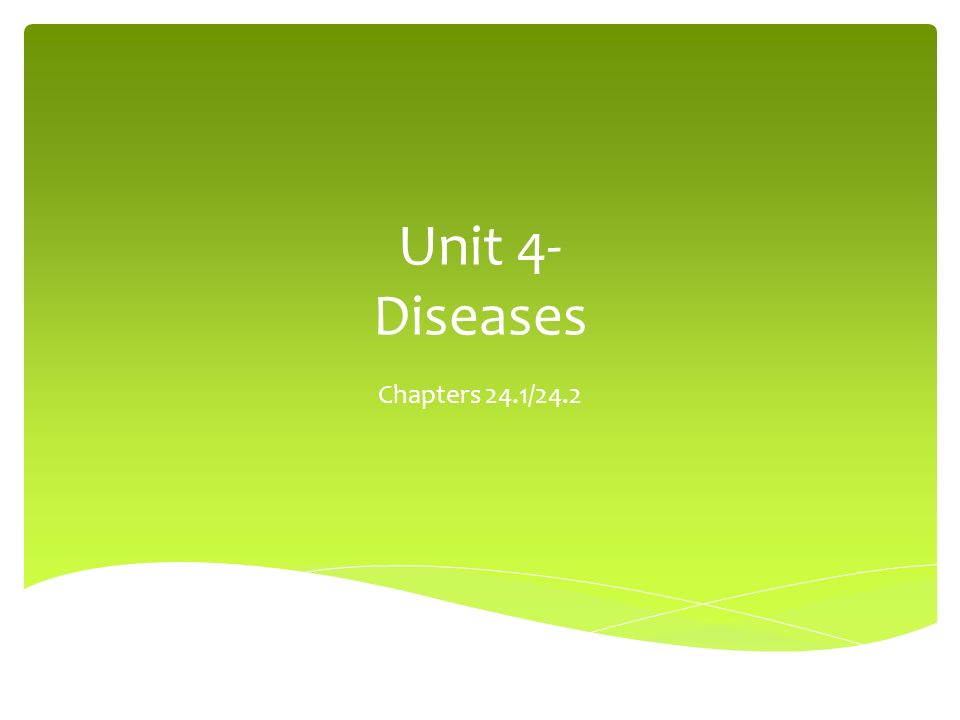 Unit 4-
Diseases

Chapters 24.1/24.2